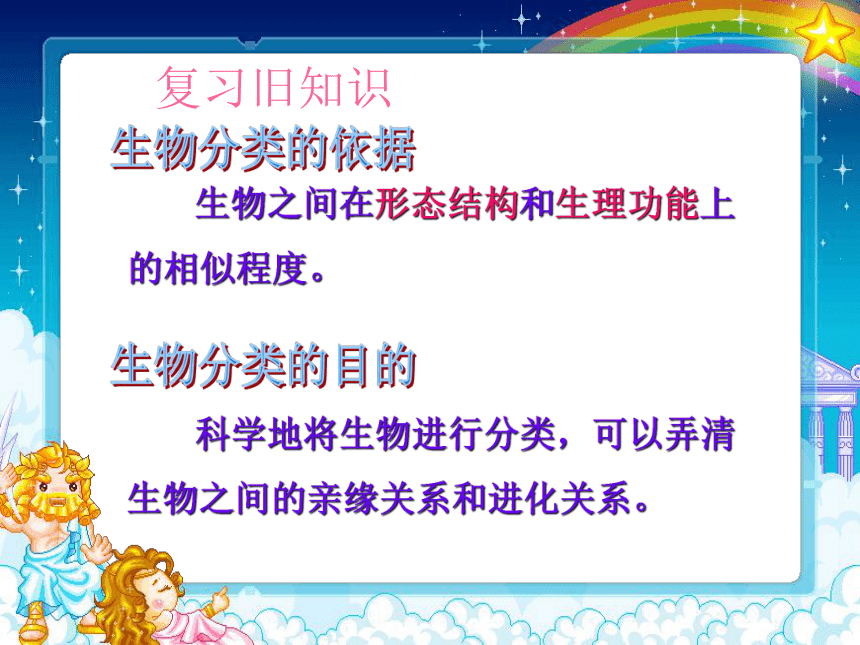 复习旧知识

生物分类的依据

生物之间在形态结构和生理功能上的相似程度。

生物分类的目的

科学地将生物进行分类，可以弄清生物之间的亲缘关系和进化关系。